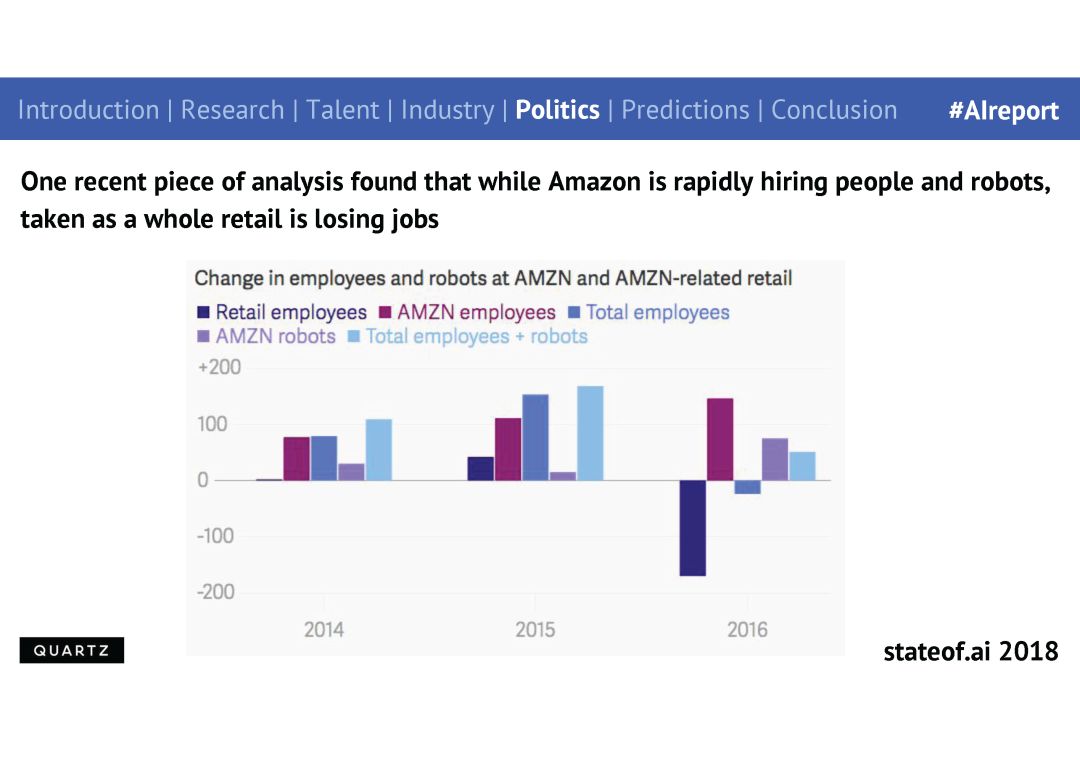 Introduction | Research | Talent | Industry | Politics | Predictions | Conclusion #AIreport

One recent piece of analysis found that while Amazon is rapidly hiring people and robots, taken as a whole retail is losing jobs

Change in employees and robots at AMZN and AMZN-related retail

Retail employees AMZN employees Total employees AMZN robots Total employees + robots

+200
100
0
-100
-200

2014 2015 2016

QUARTZ

stateof.ai 2018